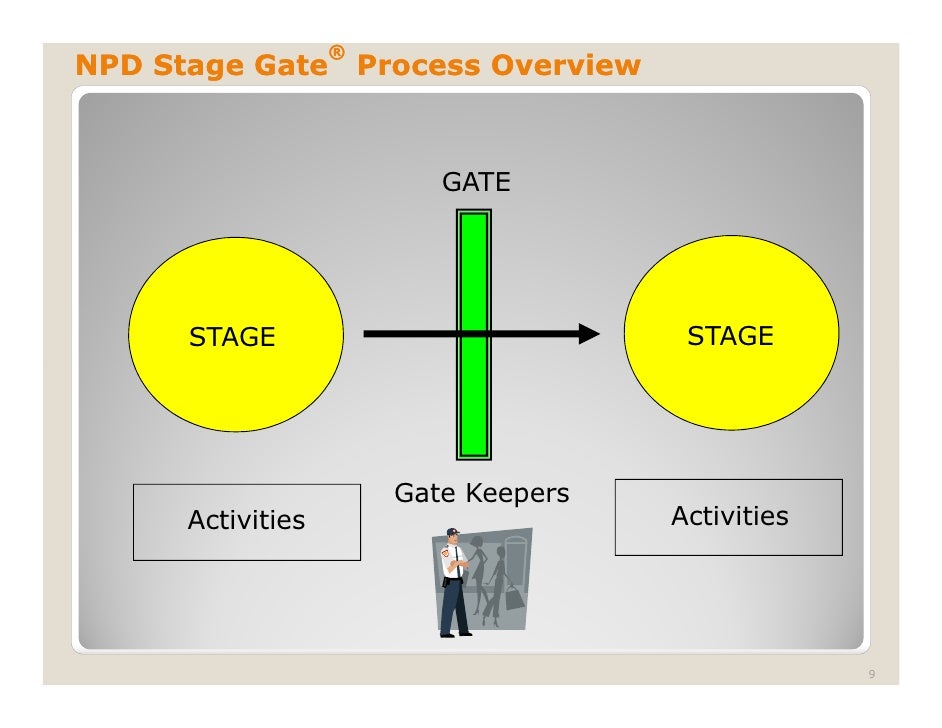 NPD Stage Gate® Process Overview

GATE

STAGE

STAGE

Activities

Gate Keepers

Activities

9